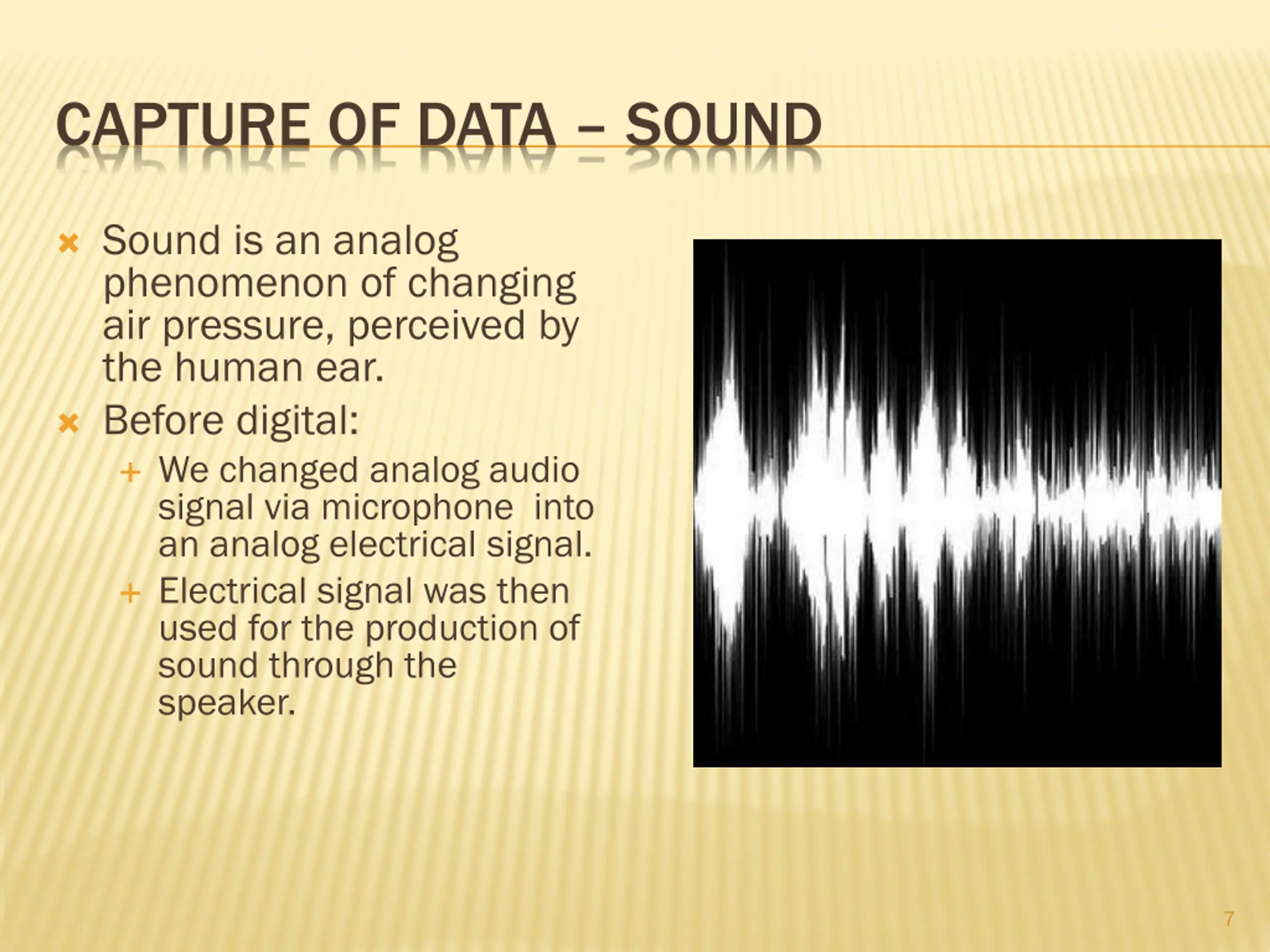 CAPTURE OF DATA – SOUND

Sound is an analog phenomenon of changing air pressure, perceived by the human ear.

Before digital:

We changed analog audio signal via microphone into an analog electrical signal.

Electrical signal was then used for the production of sound through the speaker.

7